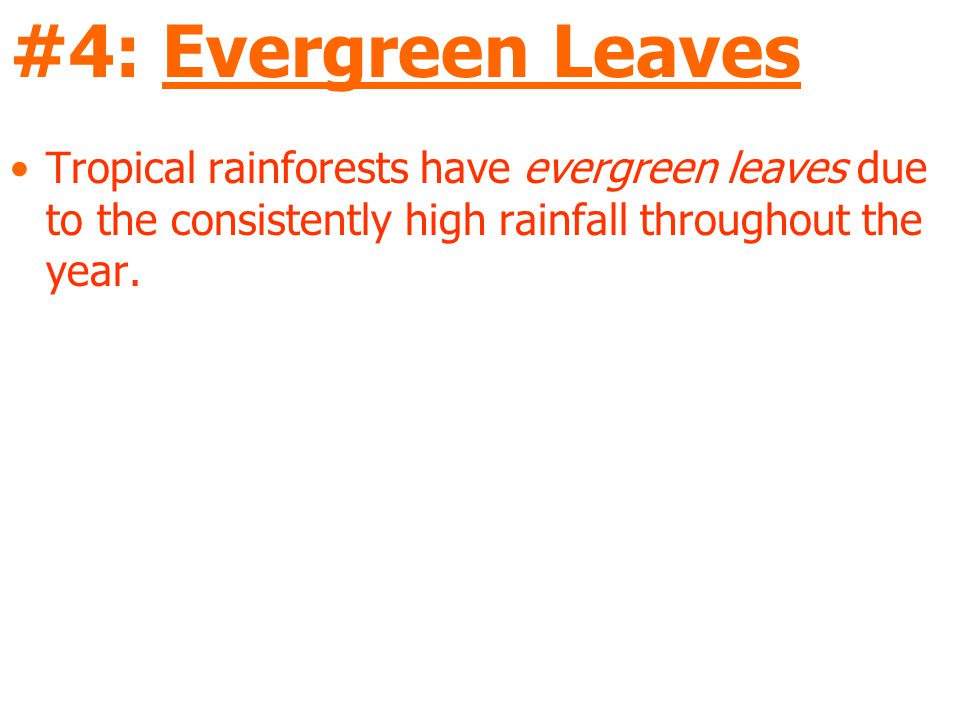 #4: Evergreen Leaves

• Tropical rainforests have evergreen leaves due to the consistently high rainfall throughout the year.